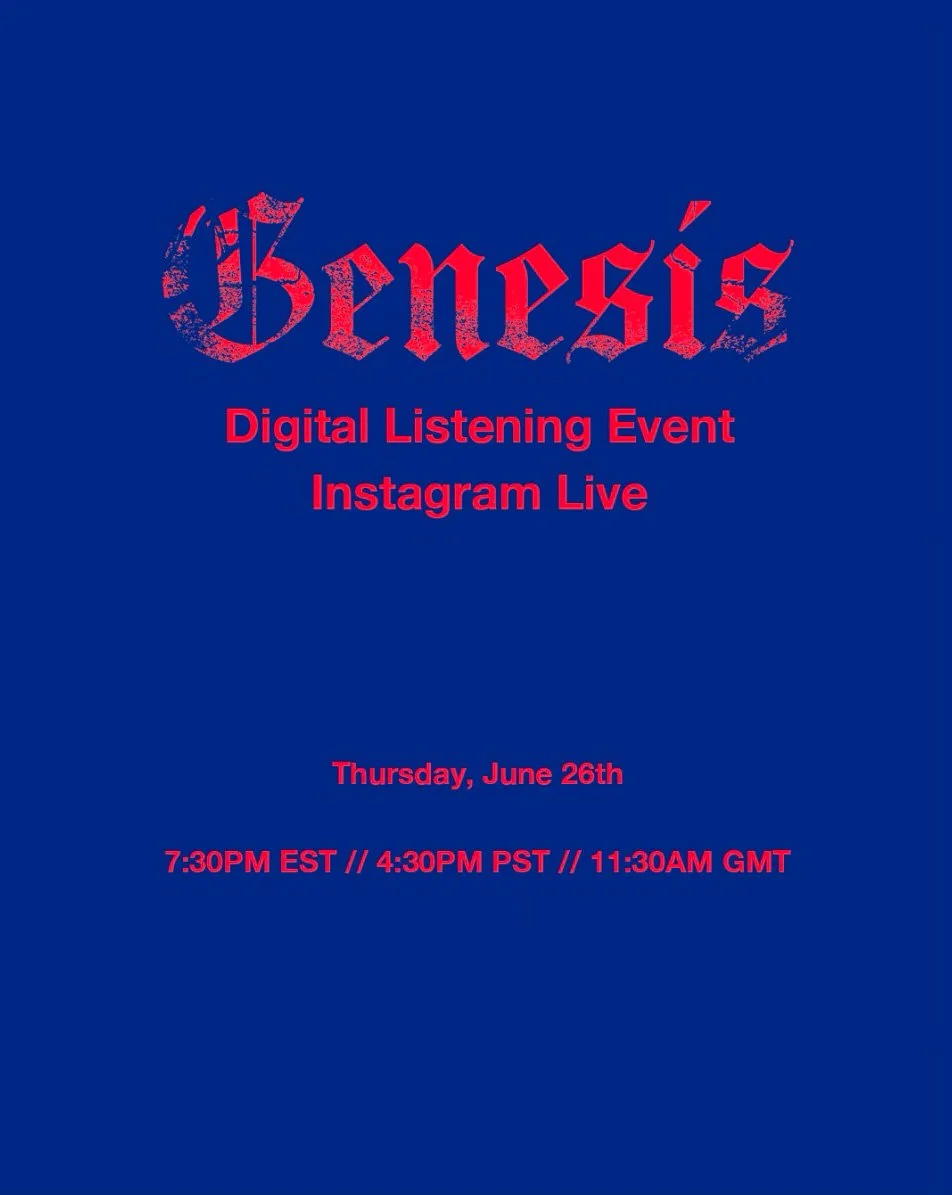 Genesis

Digital Listening Event
Instagram Live

Thursday, June 26th

7:30PM EST // 4:30PM PST // 11:30AM GMT